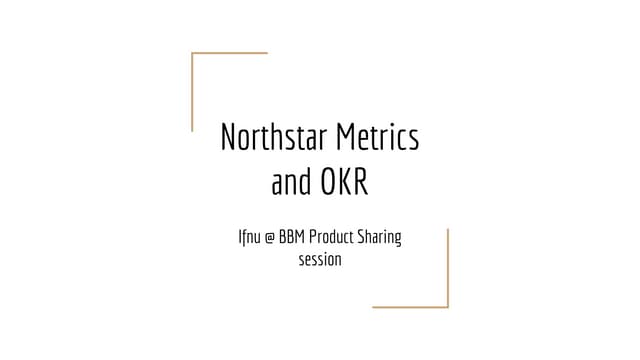 Northstar Metrics and OKR

Ifnu @ BBM Product Sharing session